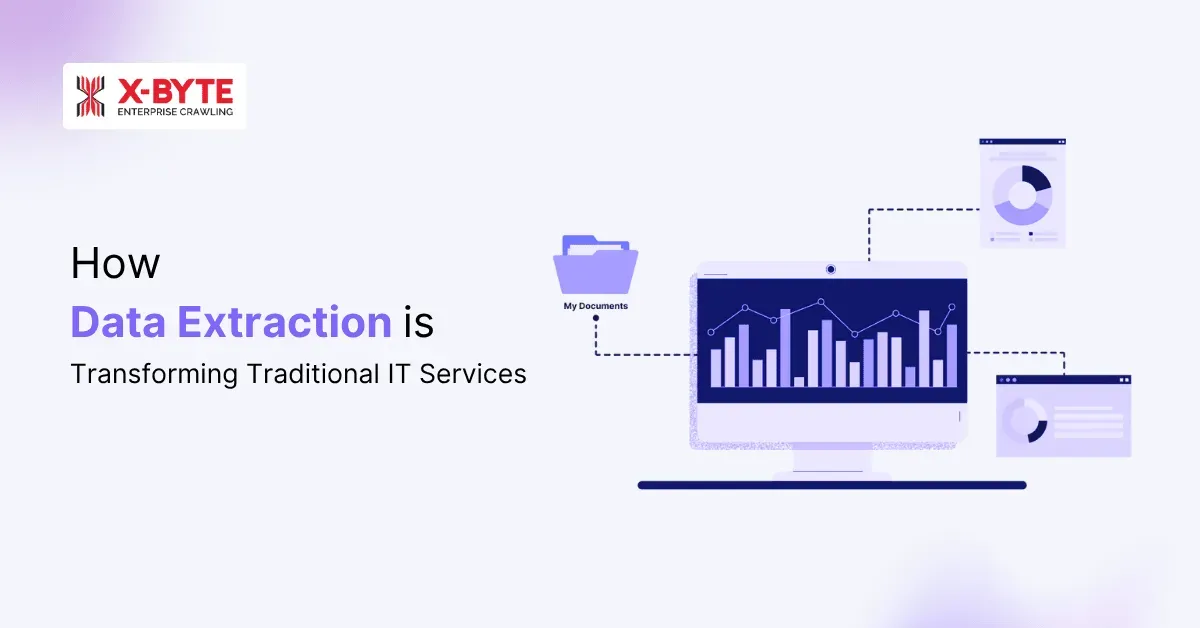 X-BYTE
ENTERPRISE CRAWLING

How
Data Extraction is
Transforming Traditional IT Services

My Documents